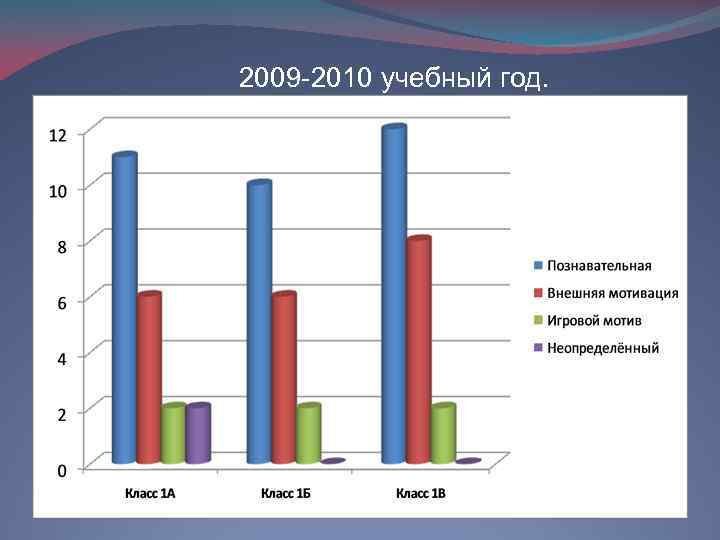 2009-2010 учебный год.

12
10
8
6
4
2
0

Класс 1А
Класс 1Б
Класс 1В

Познавательная
Внешняя мотивация
Игровой мотив
Неопределённый